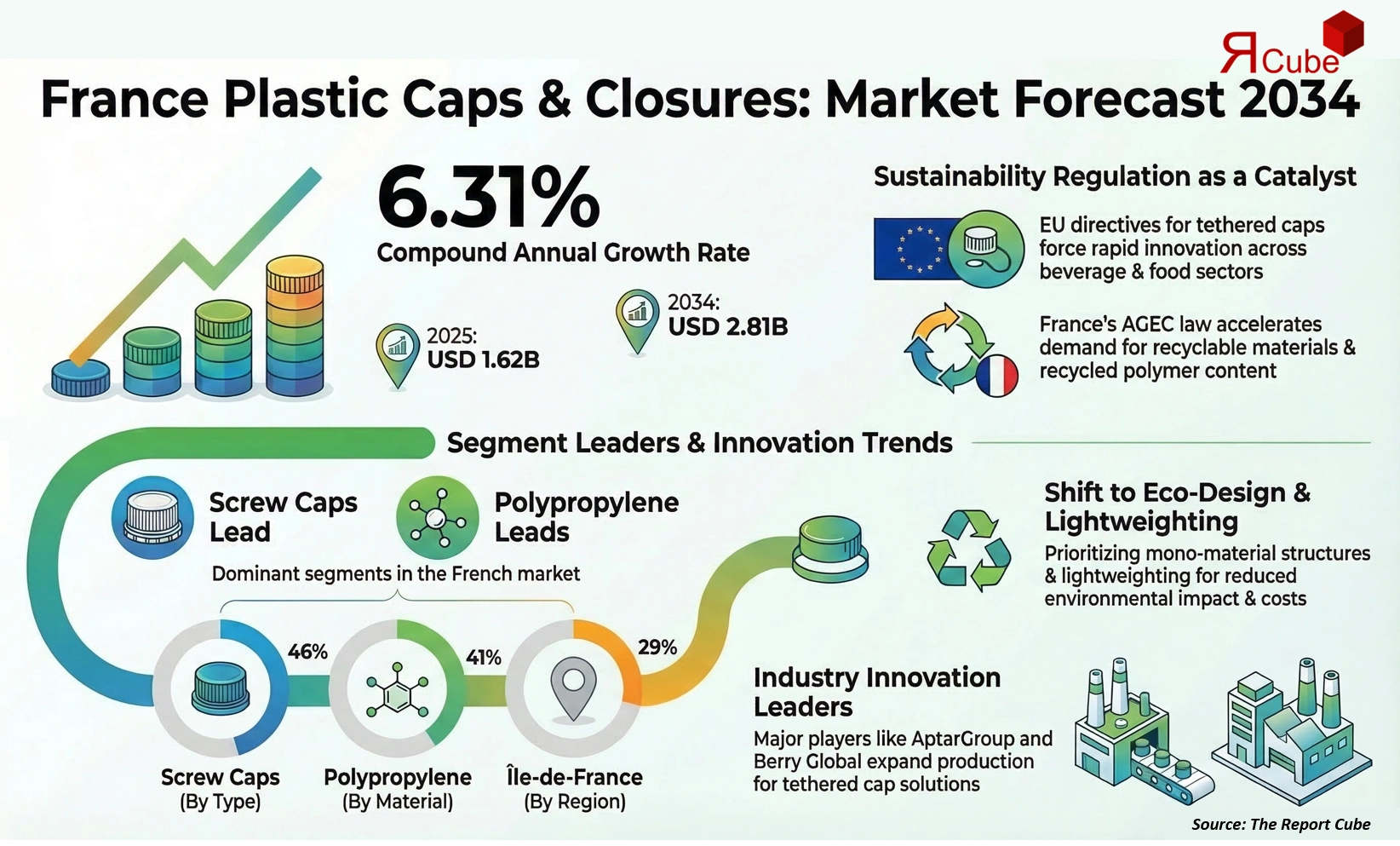 ЯCube

France Plastic Caps & Closures: Market Forecast 2034

6.31%
Compound Annual Growth Rate

2025:
USD 1.62B

2034:
USD 2.81B

Sustainability Regulation as a Catalyst

EU directives for tethered caps force rapid innovation across beverage & food sectors

France's AGEC law accelerates demand for recyclable materials & recycled polymer content

Segment Leaders & Innovation Trends

Screw Caps Lead

Polypropylene Leads

Dominant segments in the French market

46%

41%

29%

Screw Caps
(By Type)

Polypropylene
(By Material)

Île-de-France
(By Region)

Shift to Eco-Design & Lightweighting

Prioritizing mono-material structures & lightweighting for reduced environmental impact & costs

Industry Innovation Leaders

Major players like AptarGroup and Berry Global expand production for tethered cap solutions

Source: The Report Cube